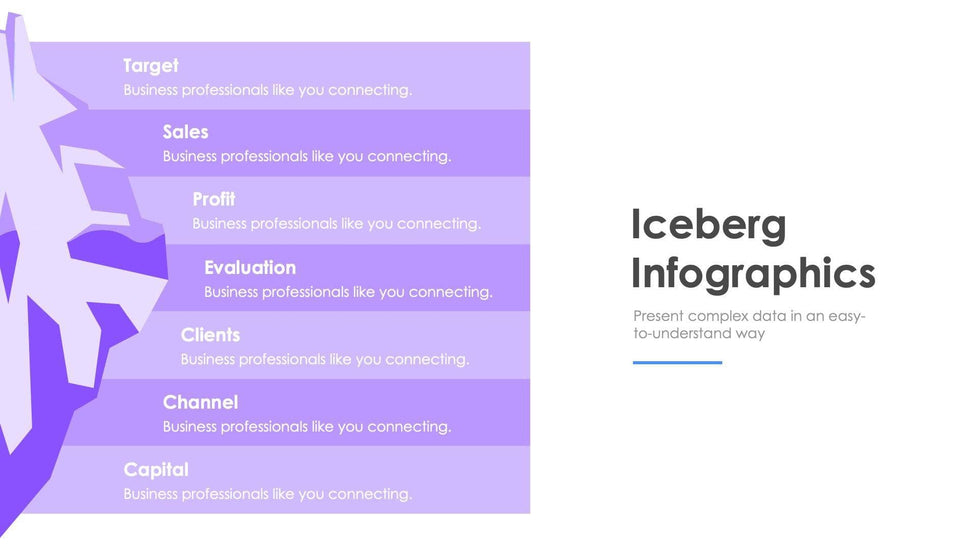 Target
Business professionals like you connecting.

Sales
Business professionals like you connecting.

Profit
Business professionals like you connecting.

Evaluation
Business professionals like you connecting.

Clients
Business professionals like you connecting.

Channel
Business professionals like you connecting.

Capital
Business professionals like you connecting.

Iceberg Infographics

Present complex data in an easy-to-understand way